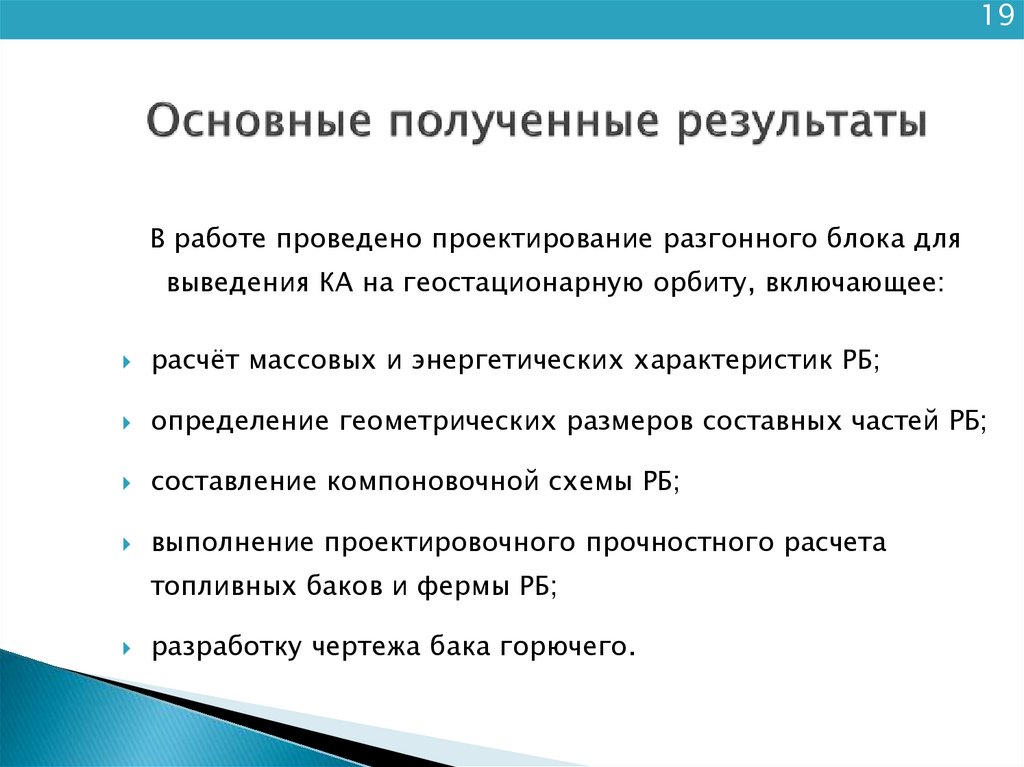 19

Основные полученные результаты

В работе проведено проектирование разгонного блока для выведения КА на геостационарную орбиту, включающее:

расчёт массовых и энергетических характеристик РБ;

определение геометрических размеров составных частей РБ;

составление компоновочной схемы РБ;

выполнение проектировочного прочностного расчета топливных баков и фермы РБ;

разработку чертежа бака горючего.